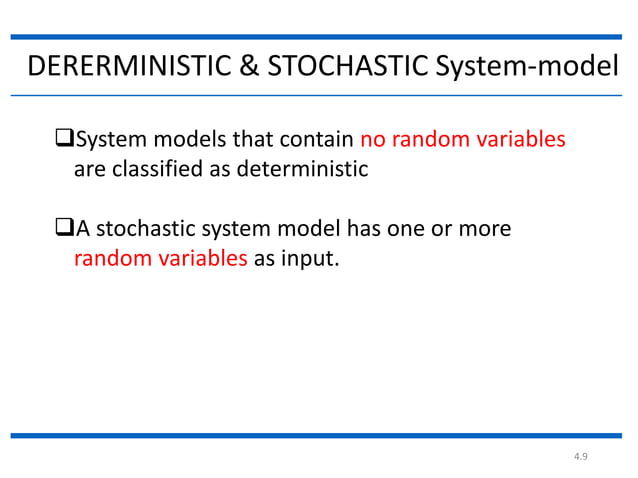 DERERMINISTIC & STOCHASTIC System-model

❑System models that contain no random variables are classified as deterministic

❑A stochastic system model has one or more random variables as input.

4.9